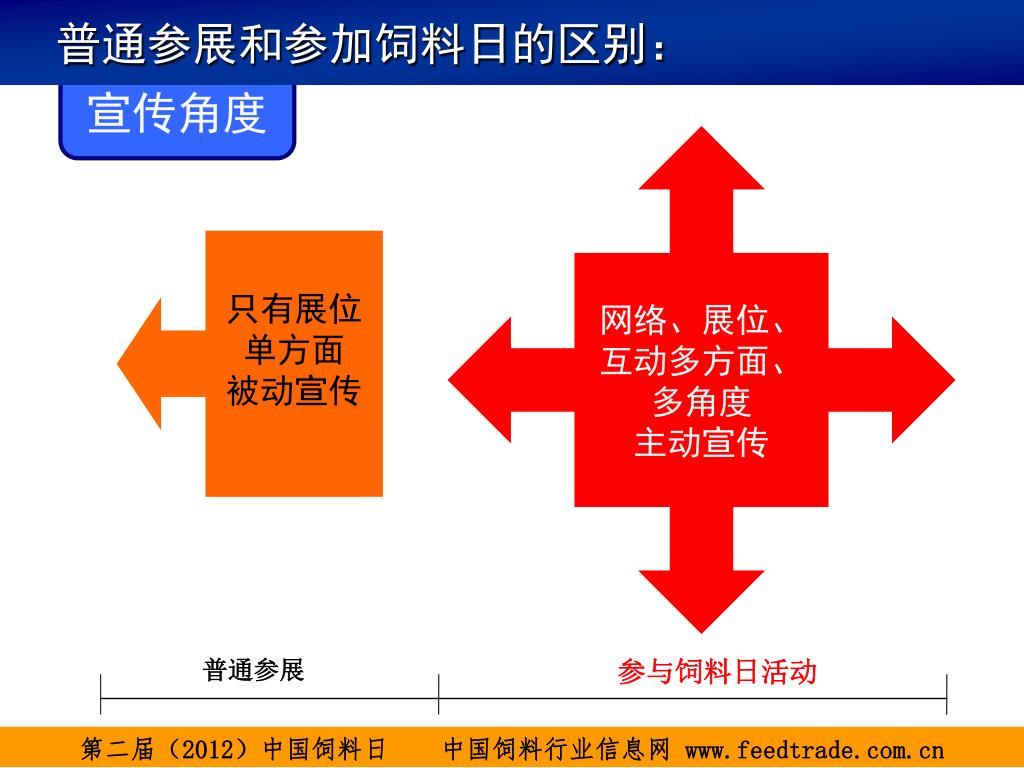 普通参展和参加饲料日的区别：

宣传角度

只有展位
单方面
被动宣传

网络、展位、
互动多方面、
多角度
主动宣传

普通参展

参与饲料日活动

第二届（2012）中国饲料日　　中国饲料行业信息网 www.feedtrade.com.cn